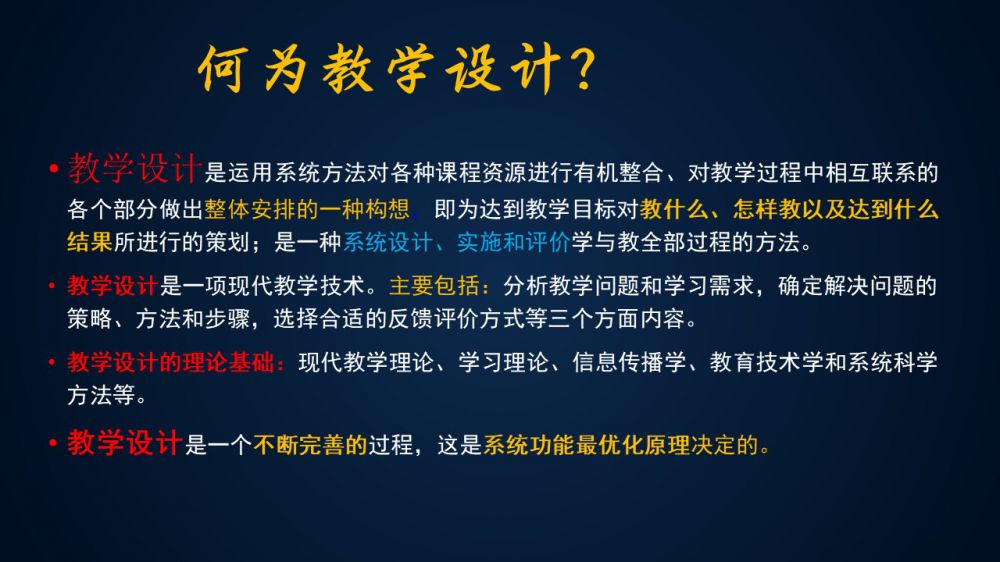 何为教学设计？

• 教学设计是运用系统方法对各种课程资源进行有机整合、对教学过程中相互联系的各个部分做出整体安排的一种构想。即为达到教学目标对教什么、怎样教以及达到什么结果所进行的策划；是一种系统设计、实施和评价学与教全部过程的方法。

• 教学设计是一项现代教学技术。主要包括：分析教学问题和学习需求，确定解决问题的策略、方法和步骤，选择合适的反馈评价方式等三个方面内容。

• 教学设计的理论基础：现代教学理论、学习理论、信息传播学、教育技术学和系统科学方法等。

• 教学设计是一个不断完善的过程，这是系统功能最优化原理决定的。